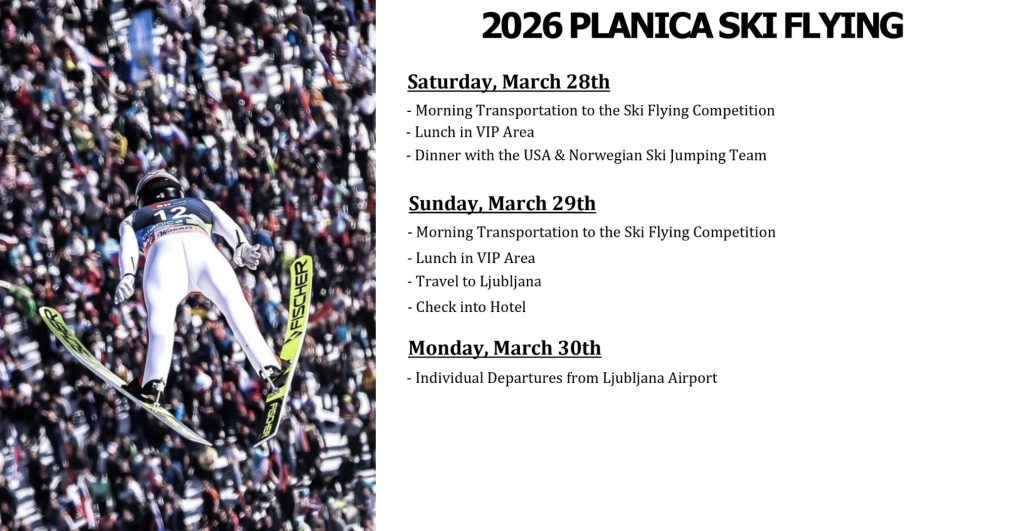 12

FISCHER

2026 PLANICA SKI FLYING

Saturday, March 28th

- Morning Transportation to the Ski Flying Competition
- Lunch in VIP Area
- Dinner with the USA & Norwegian Ski Jumping Team

Sunday, March 29th

- Morning Transportation to the Ski Flying Competition
- Lunch in VIP Area
- Travel to Ljubljana
- Check into Hotel

Monday, March 30th

- Individual Departures from Ljubljana Airport